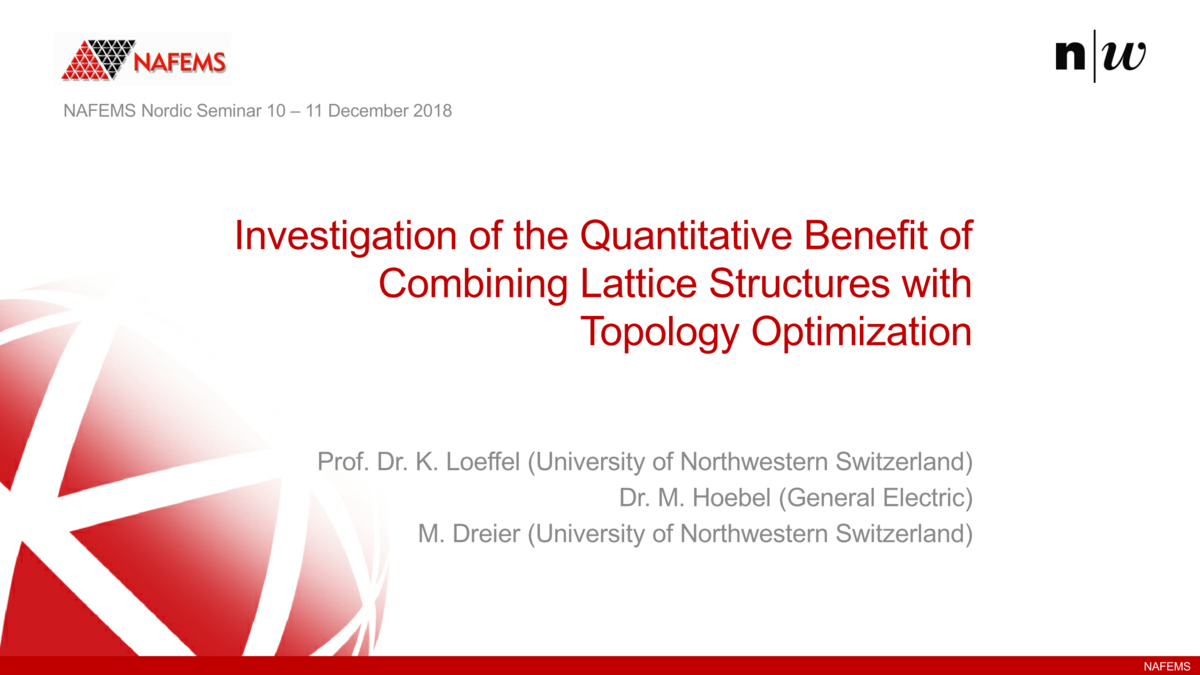 NAFEMS

n|w

NAFEMS Nordic Seminar 10 – 11 December 2018

Investigation of the Quantitative Benefit of Combining Lattice Structures with Topology Optimization

Prof. Dr. K. Loeffel (University of Northwestern Switzerland)
Dr. M. Hoebel (General Electric)
M. Dreier (University of Northwestern Switzerland)

NAFEMS